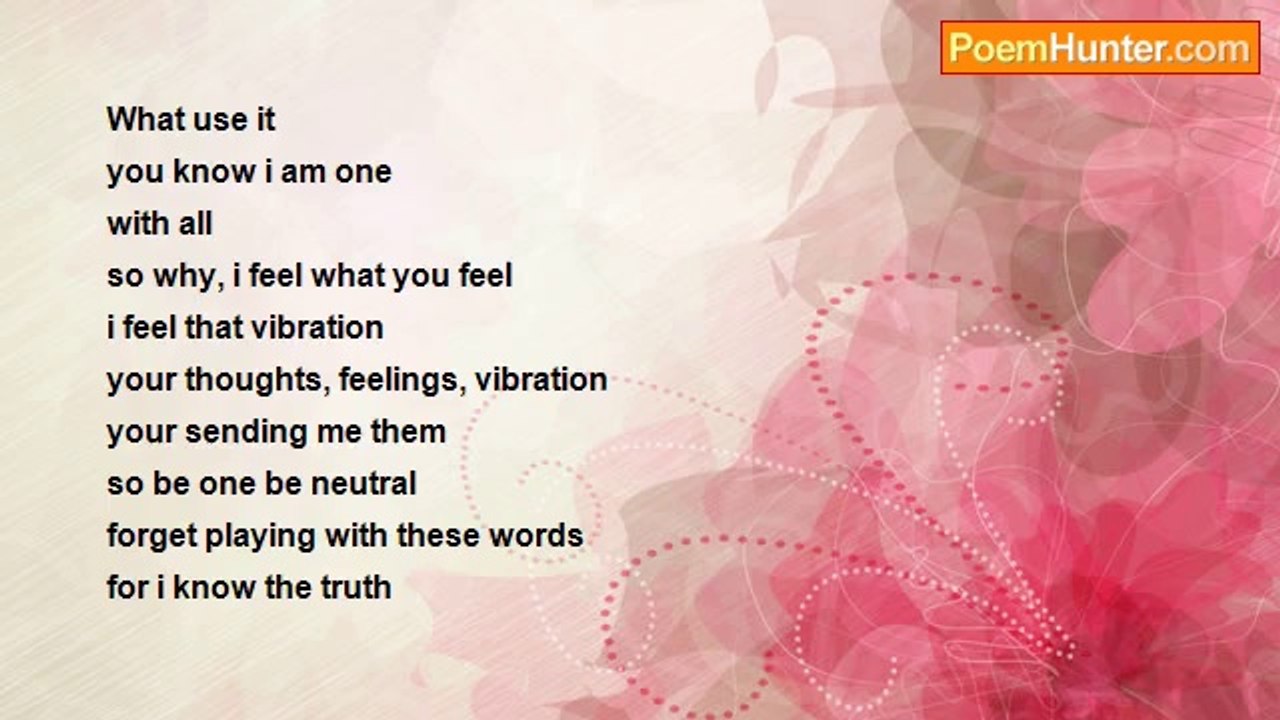 PoemHunter.com

What use it
you know i am one
with all
so why, i feel what you feel
i feel that vibration
your thoughts, feelings, vibration
your sending me them
so be one be neutral
forget playing with these words
for i know the truth